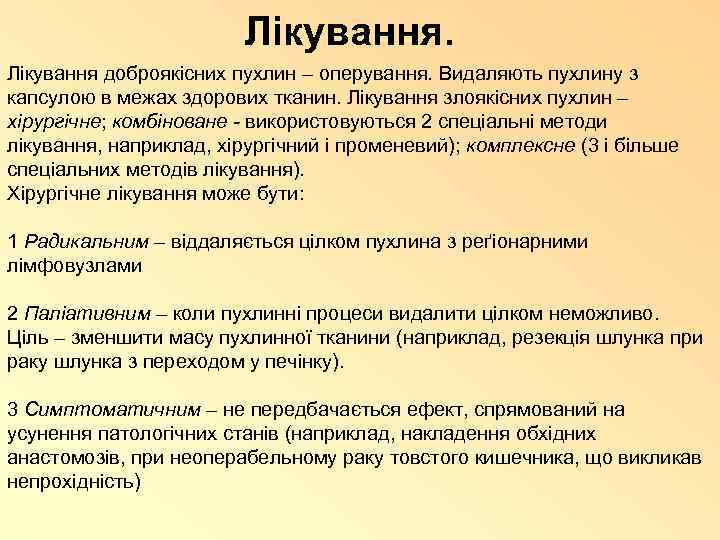 Лікування.

Лікування доброякісних пухлин – оперування. Видаляють пухлину з капсулою в межах здорових тканин. Лікування злоякісних пухлин – хірургічне; комбіноване - використовуються 2 спеціальні методи лікування, наприклад, хірургічний і променевий); комплексне (3 і більше спеціальних методів лікування).
Хірургічне лікування може бути:

1 Радикальним – віддаляється цілком пухлина з реґіонарними лімфовузлами

2 Паліативним – коли пухлинні процеси видалити цілком неможливо. Ціль – зменшити масу пухлинної тканини (наприклад, резекція шлунка при раку шлунка з переходом у печінку).

3 Симптоматичним – не передбачається ефект, спрямований на усунення патологічних станів (наприклад, накладення обхідних анастомозів, при неоперабельному раку товстого кишечника, що викликав непрохідність)